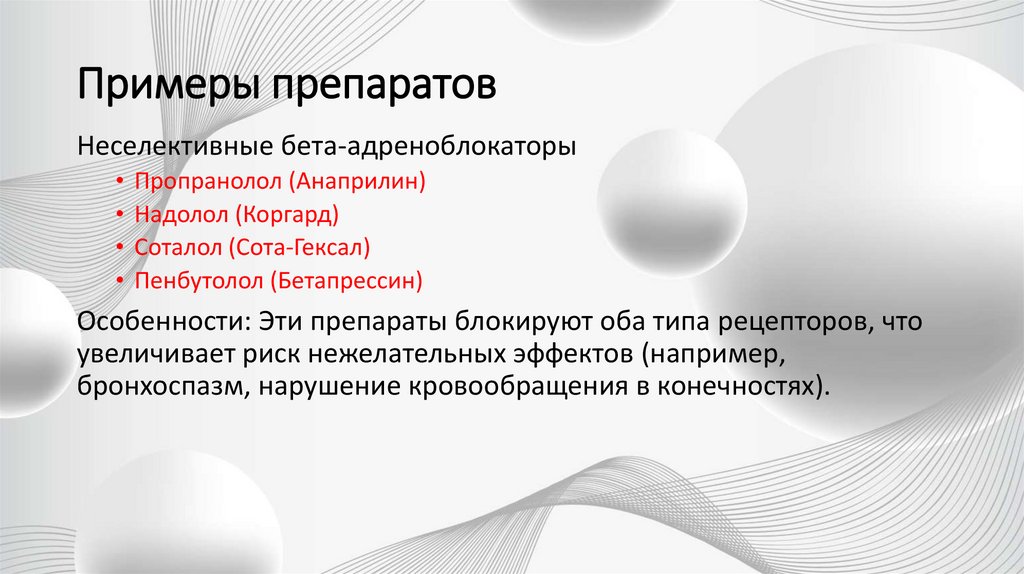 Примеры препаратов

Неселективные бета-адреноблокаторы

• Пропранолол (Анаприлин)
• Надолол (Коргард)
• Соталол (Сота-Гексал)
• Пенбутолол (Бетапрессин)

Особенности: Эти препараты блокируют оба типа рецепторов, что увеличивает риск нежелательных эффектов (например, бронхоспазм, нарушение кровообращения в конечностях).